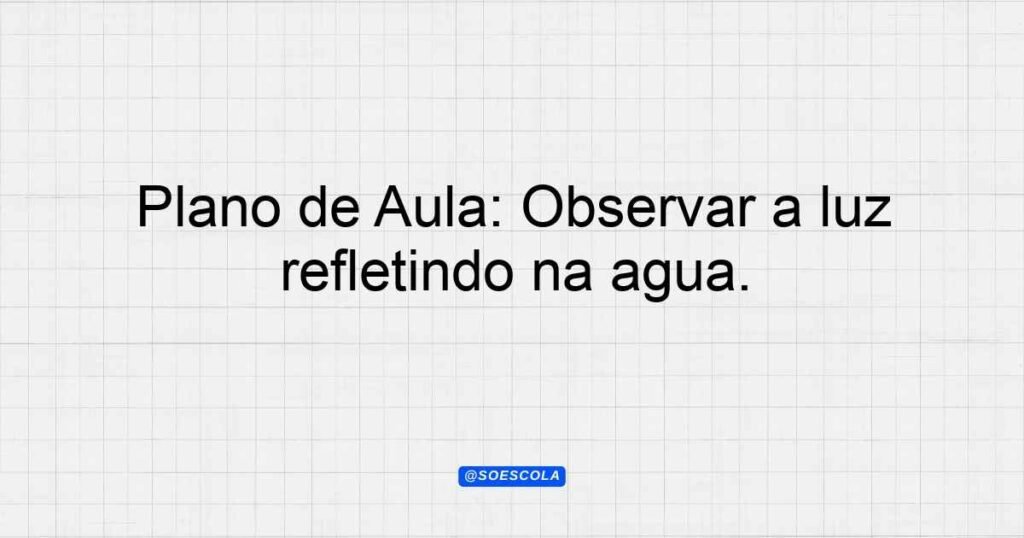 Plano de Aula: Observar a luz refletindo na agua.

@SOESCOLA